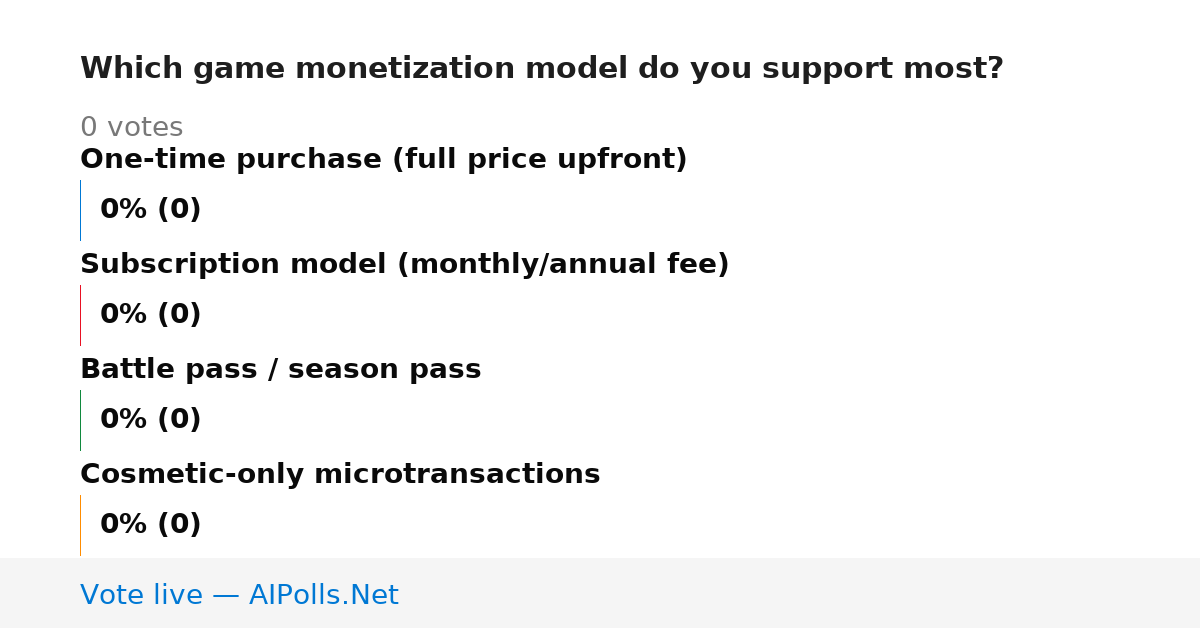 Which game monetization model do you support most?

0 votes

One-time purchase (full price upfront)

0% (0)

Subscription model (monthly/annual fee)

0% (0)

Battle pass / season pass

0% (0)

Cosmetic-only microtransactions

0% (0)

Vote live — AIPolls.Net